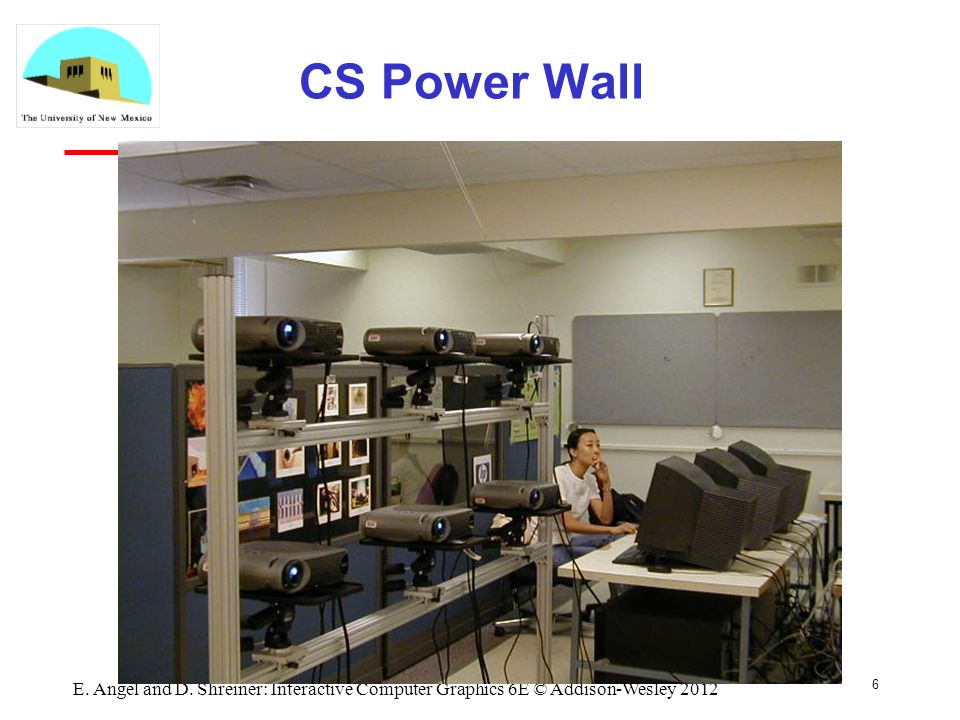 The University of New Mexico

CS Power Wall

E. Angel and D. Shreiner: Interactive Computer Graphics 6E © Addison-Wesley 2012

6